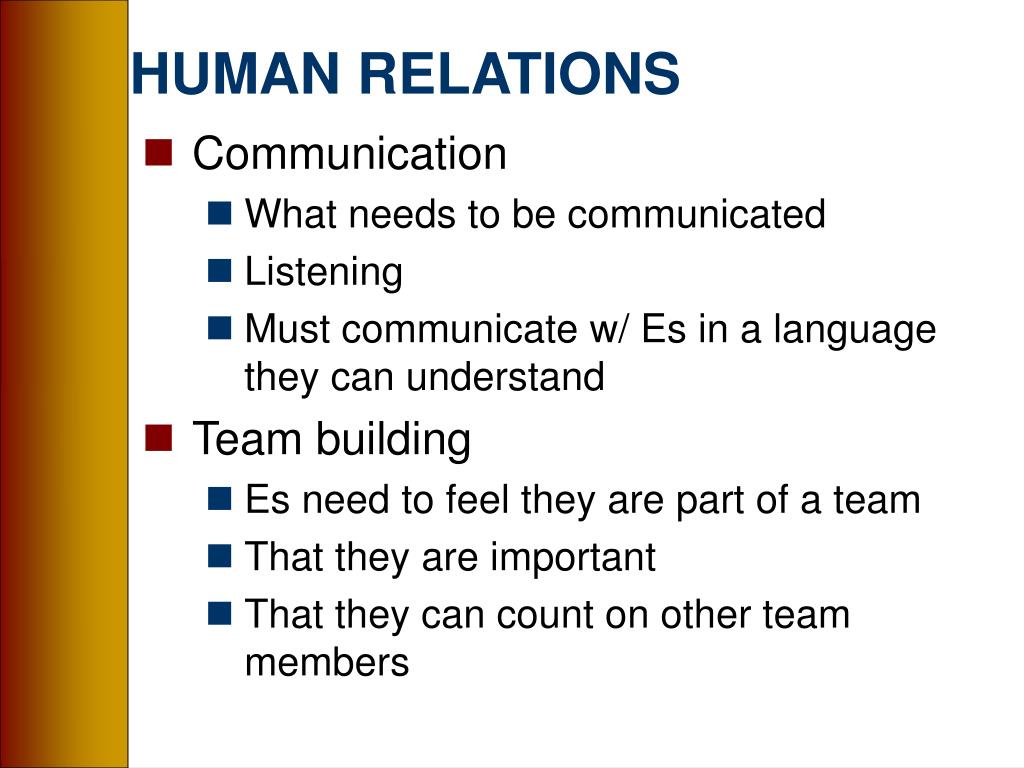 HUMAN RELATIONS

- Communication
  - What needs to be communicated
  - Listening
  - Must communicate w/ Es in a language they can understand
- Team building
  - Es need to feel they are part of a team
  - That they are important
  - That they can count on other team members